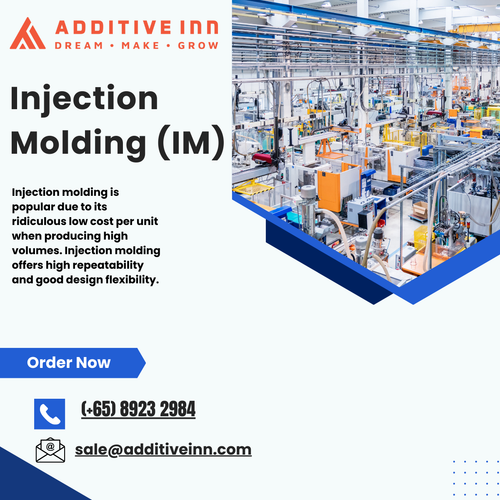 ADDITIVE INN
DREAM • MAKE • GROW

Injection Molding (IM)

Injection molding is popular due to its ridiculous low cost per unit when producing high volumes. Injection molding offers high repeatability and good design flexibility.

Order Now

(+65) 8923 2984

sale@additiveinn.com